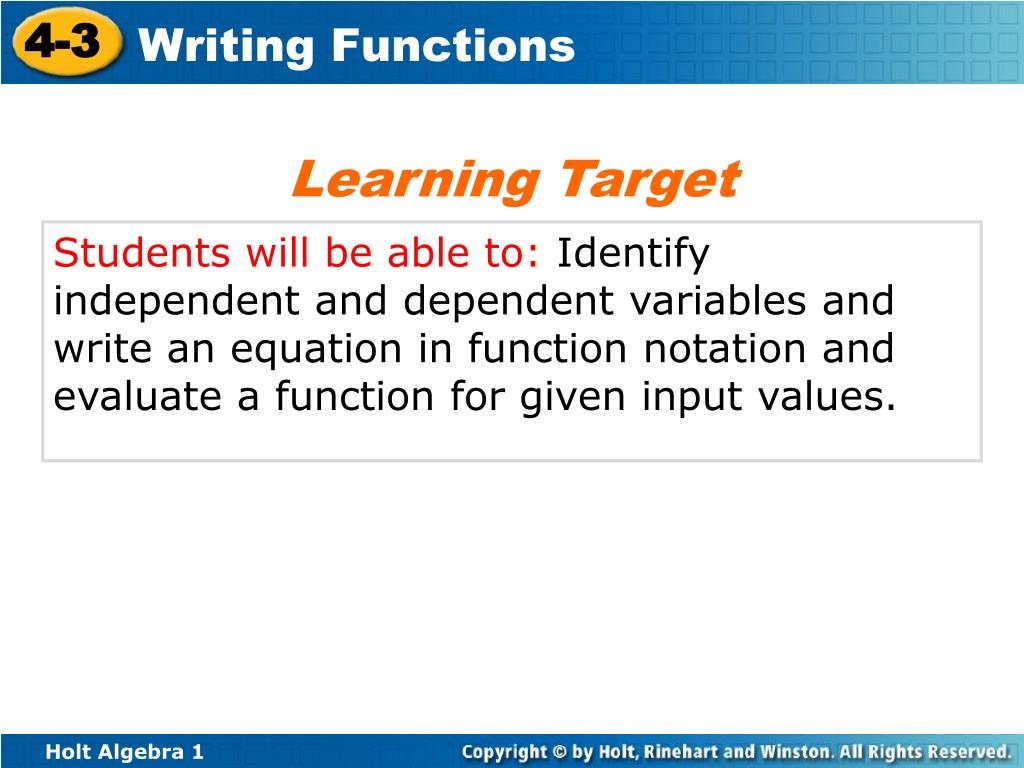 4-3 Writing Functions

Learning Target

Students will be able to: Identify independent and dependent variables and write an equation in function notation and evaluate a function for given input values.

Holt Algebra 1

Copyright © by Holt, Rinehart and Winston. All Rights Reserved.